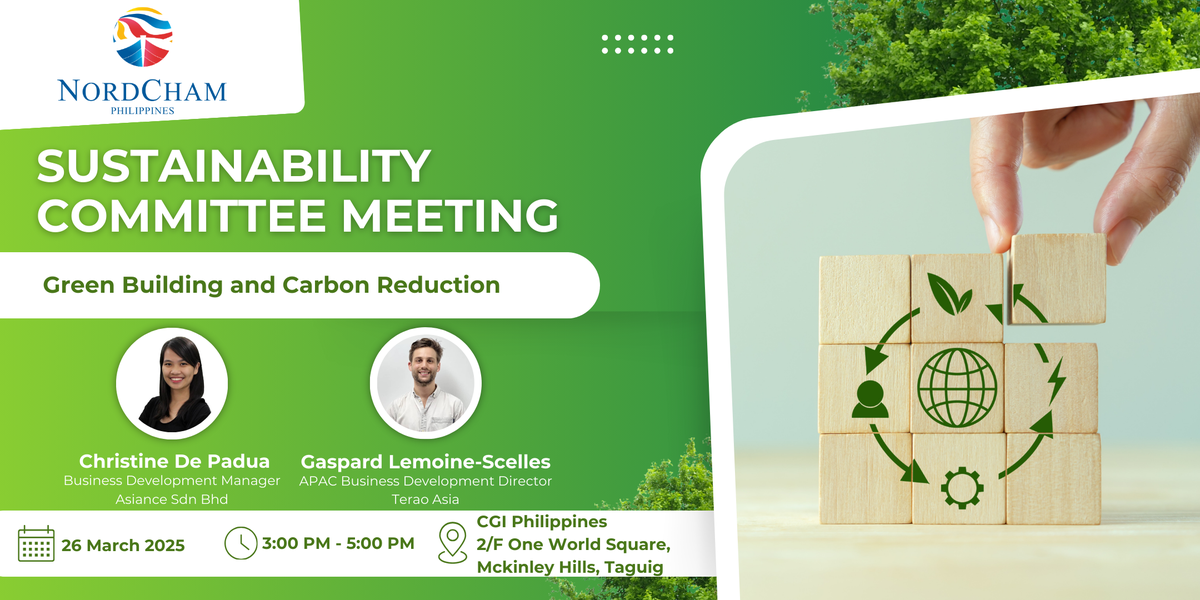 NORDCHAM
PHILIPPINES

SUSTAINABILITY COMMITTEE MEETING

Green Building and Carbon Reduction

Christine De Padua
Business Development Manager
Asiance Sdn Bhd

Gaspard Lemoine-Scelles
APAC Business Development Director
Terao Asia

26 March 2025

3:00 PM - 5:00 PM

CGI Philippines
2/F One World Square,
Mckinley Hills, Taguig